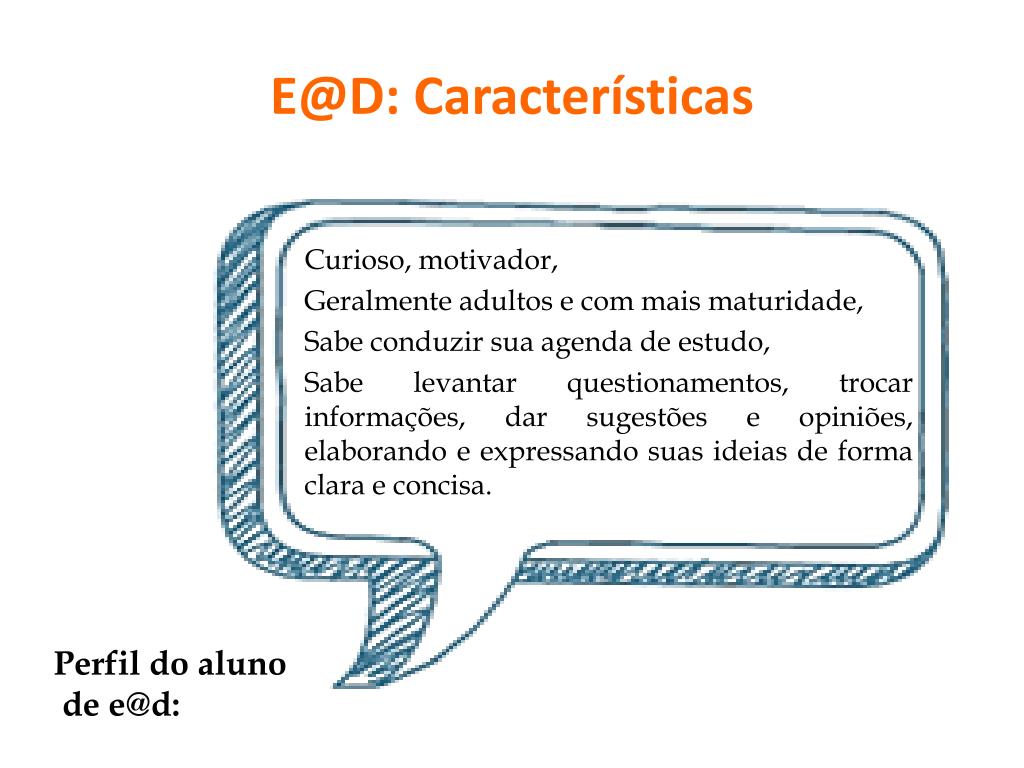 E@D: Características

Curioso, motivador,

Geralmente adultos e com mais maturidade,

Sabe conduzir sua agenda de estudo,

Sabe levantar questionamentos, trocar informações, dar sugestões e opiniões, elaborando e expressando suas ideias de forma clara e concisa.

Perfil do aluno de e@d: